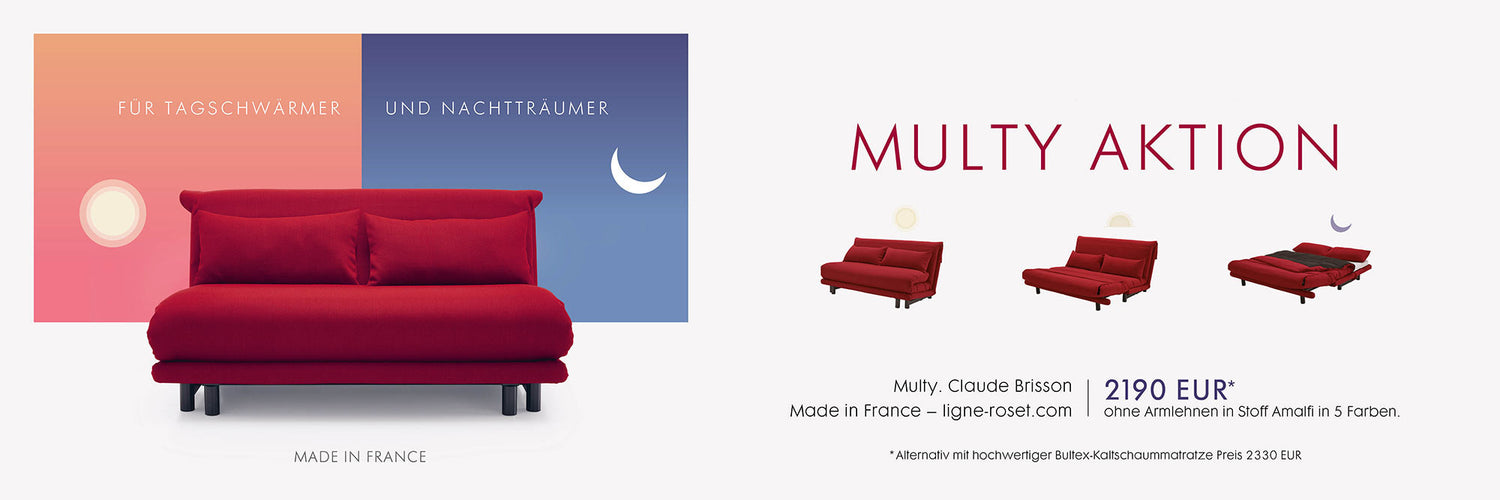 FÜR TAGSCHWÄRMER

UND NACHTTRÄUMER

MADE IN FRANCE

MULTY AKTION

Multy. Claude Brisson
Made in France – ligne-roset.com

2190 EUR*
ohne Armlehnen in Stoff Amalfi in 5 Farben.

*Alternativ mit hochwertiger Bultex-Kaltschaummatratze Preis 2330 EUR